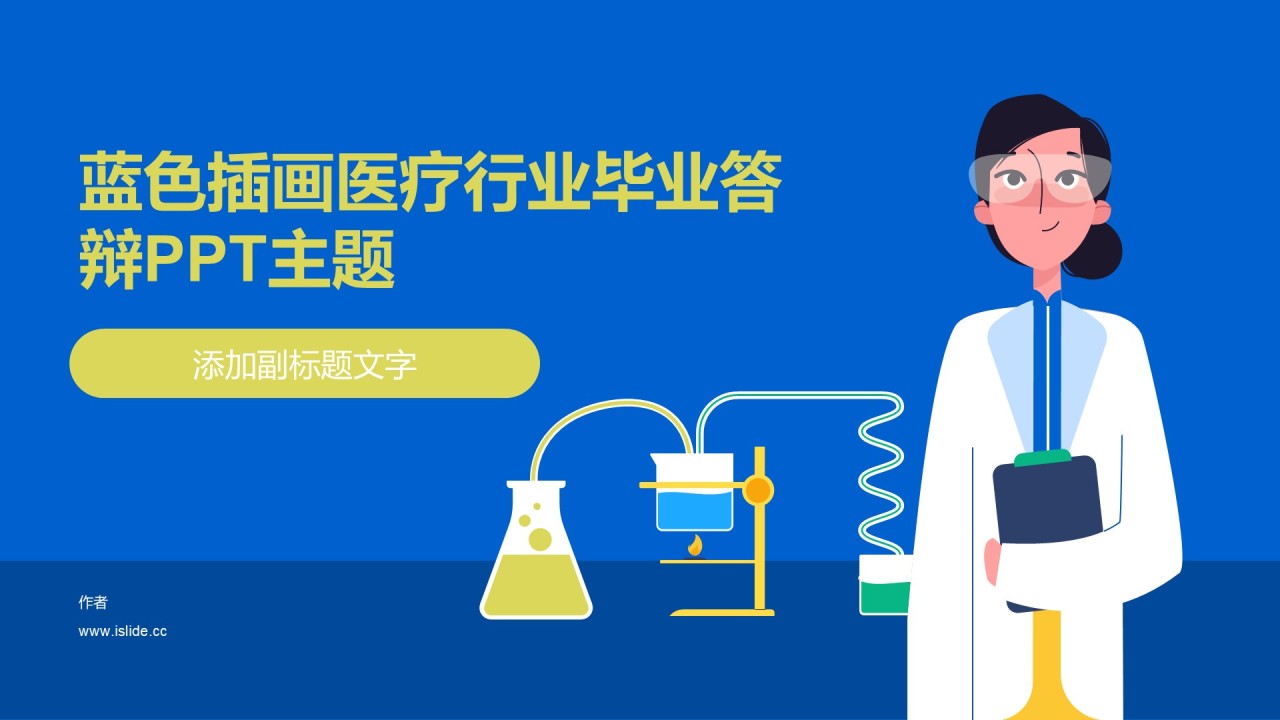 蓝色插画医疗行业毕业答辩PPT主题

添加副标题文字

作者

www.islide.cc